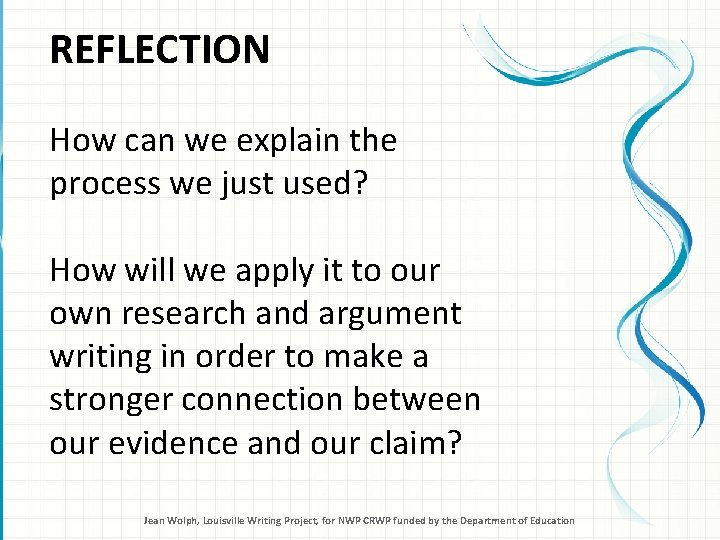 REFLECTION

How can we explain the process we just used?

How will we apply it to our own research and argument writing in order to make a stronger connection between our evidence and our claim?

Jean Wolph, Louisville Writing Project, for NWP CRWP funded by the Department of Education